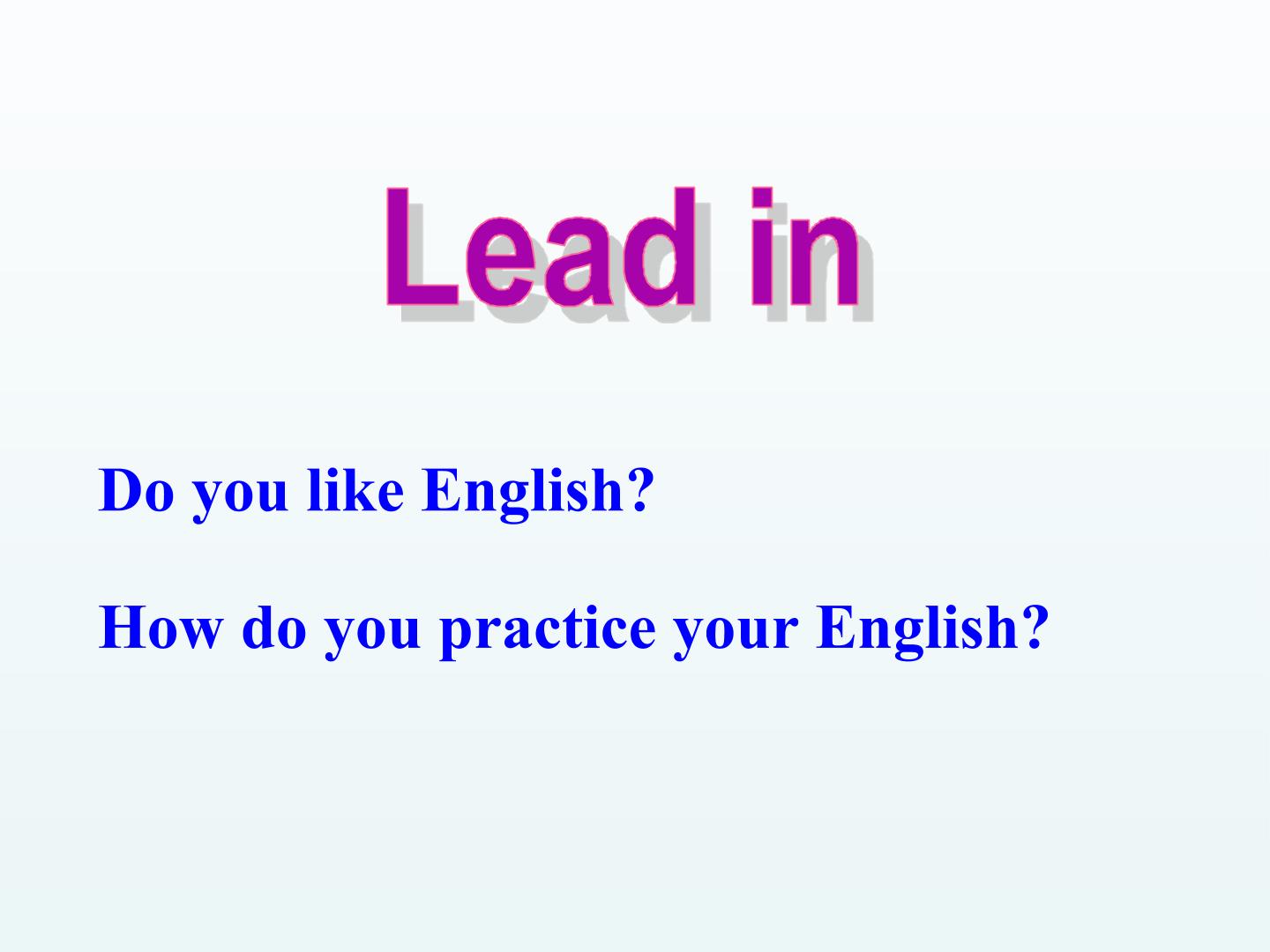 Lead in

Do you like English?

How do you practice your English?